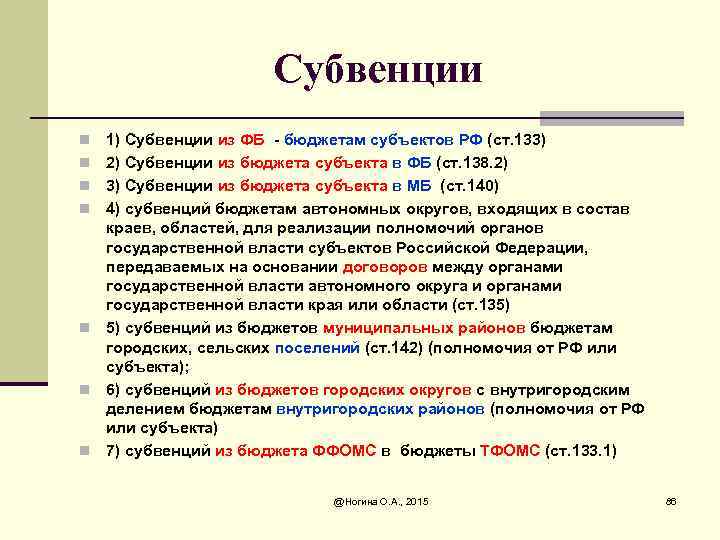 Субвенции

1) Субвенции из ФБ - бюджетам субъектов РФ (ст.133)

2) Субвенции из бюджета субъекта в ФБ (ст.138.2)

3) Субвенции из бюджета субъекта в МБ (ст.140)

4) субвенций бюджетам автономных округов, входящих в состав краев, областей, для реализации полномочий органов государственной власти субъектов Российской Федерации, передаваемых на основании договоров между органами государственной власти автономного округа и органами государственной власти края или области (ст.135)

5) субвенций из бюджетов муниципальных районов бюджетам городских, сельских поселений (ст.142) (полномочия от РФ или субъекта);

6) субвенций из бюджетов городских округов с внутригородским делением бюджетам внутригородских районов (полномочия от РФ или субъекта)

7) субвенций из бюджета ФФОМС в бюджеты ТФОМС (ст.133.1)

@Ногина О.А., 2015

86